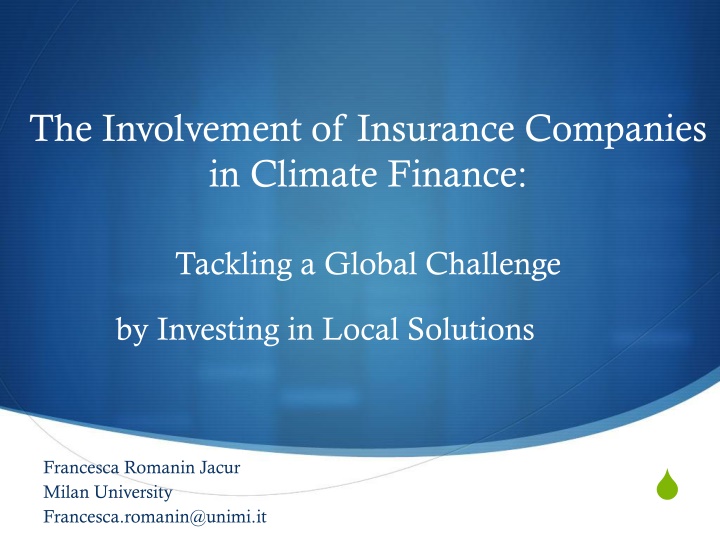 The Involvement of Insurance Companies in Climate Finance:

Tackling a Global Challenge

by Investing in Local Solutions

Francesca Romanin Jacur
Milan University
Francesca.romanin@unimi.it